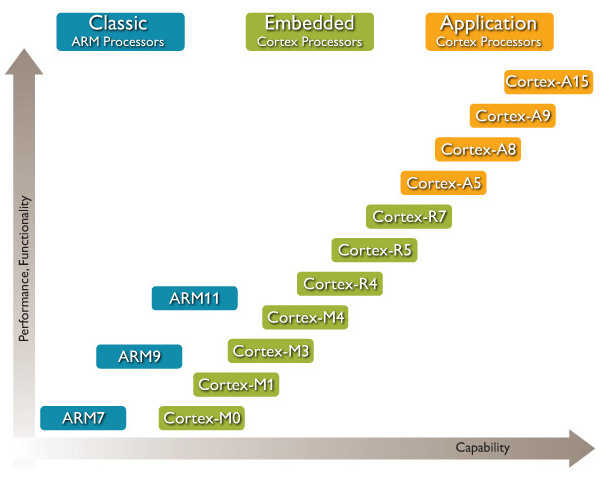 Classic
ARM Processors

Embedded
Cortex Processors

Application
Cortex Processors

Cortex-A15
Cortex-A9
Cortex-A8
Cortex-A5
Cortex-R7
Cortex-R5
Cortex-R4
ARM11
Cortex-M4
Cortex-M3
ARM9
Cortex-M1
ARM7
Cortex-M0

Performance, Functionality

Capability